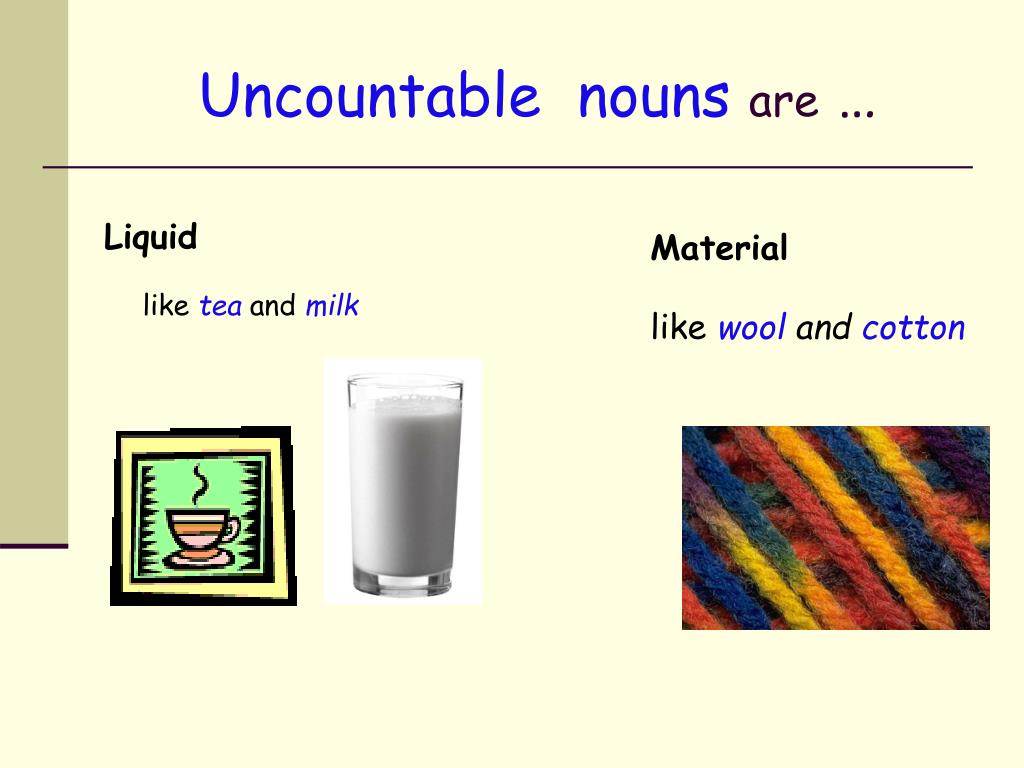 Uncountable nouns are ...

Liquid

like tea and milk

Material

like wool and cotton